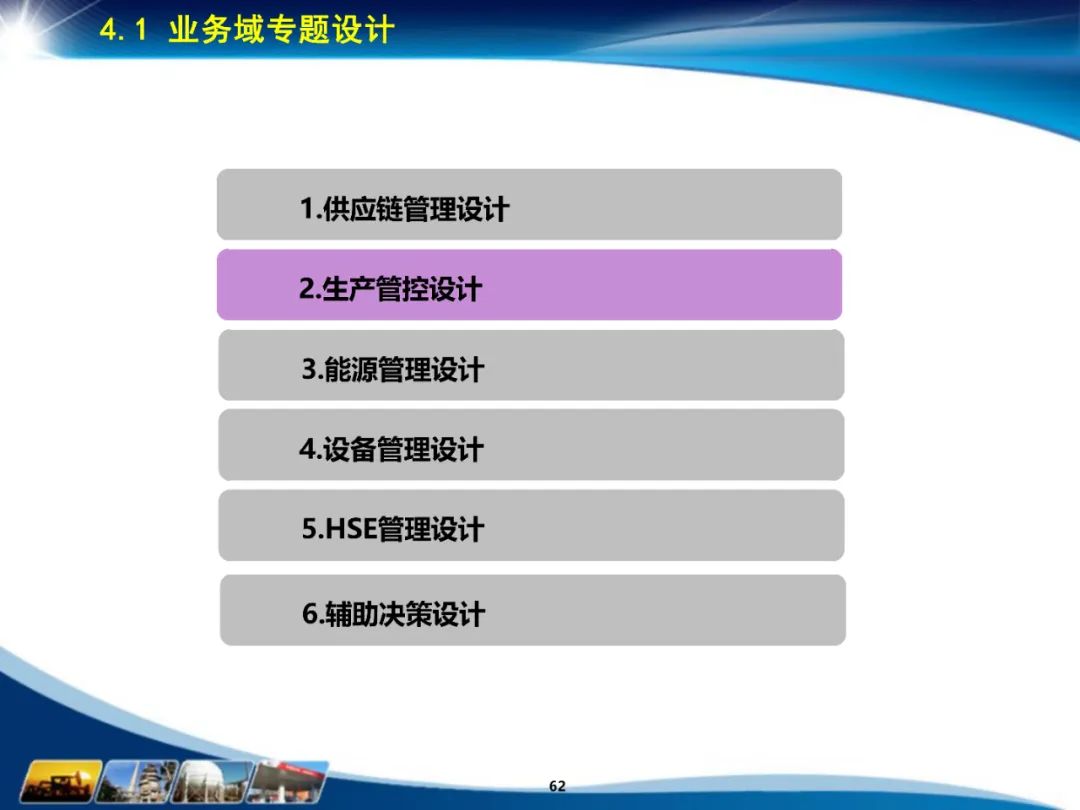 4.1 业务域专题设计

1.供应链管理设计

2.生产管控设计

3.能源管理设计

4.设备管理设计

5.HSE管理设计

6.辅助决策设计

62